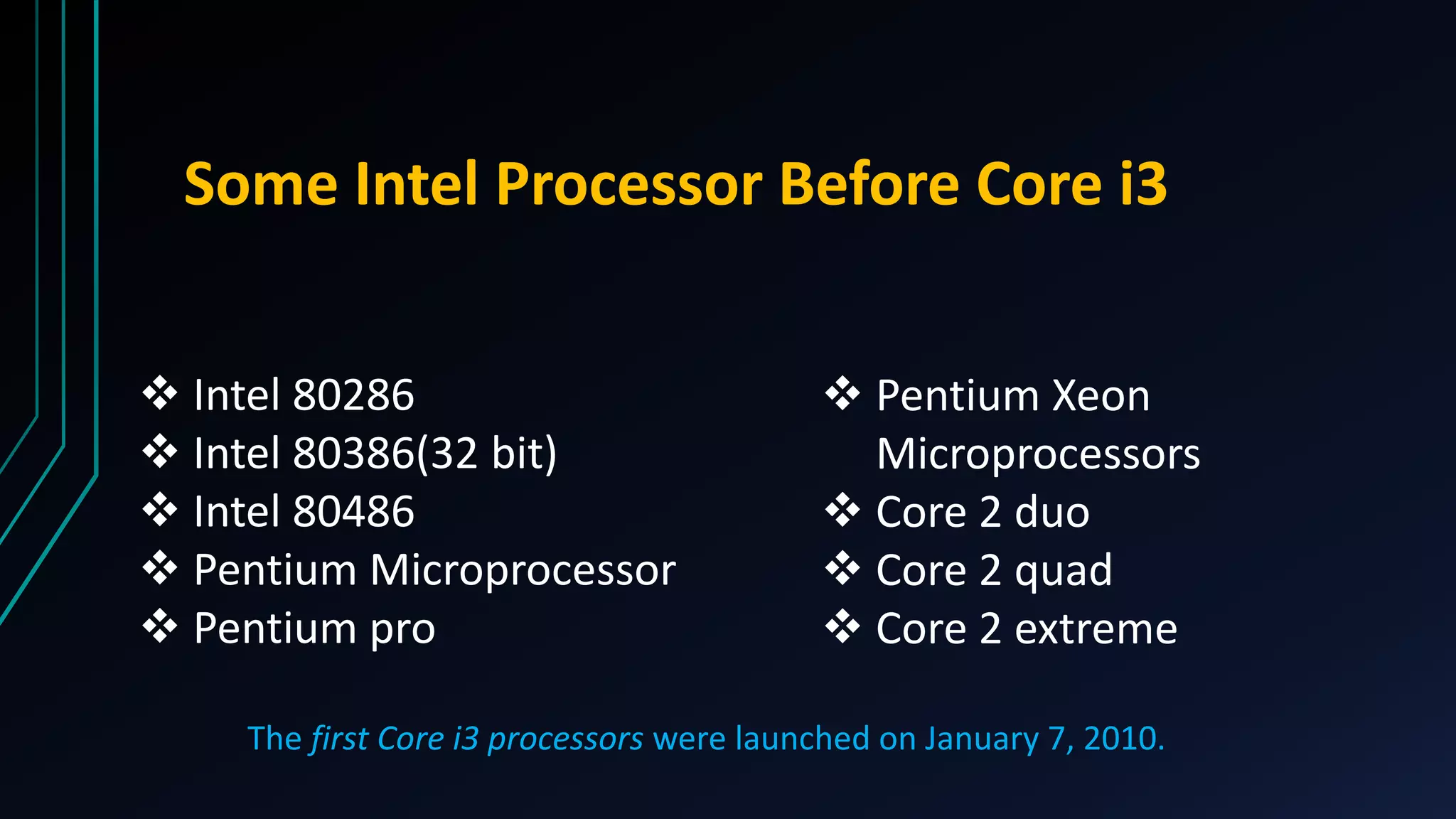 Some Intel Processor Before Core i3

❖ Intel 80286
❖ Intel 80386(32 bit)
❖ Intel 80486
❖ Pentium Microprocessor
❖ Pentium pro

❖ Pentium Xeon Microprocessors
❖ Core 2 duo
❖ Core 2 quad
❖ Core 2 extreme

The first Core i3 processors were launched on January 7, 2010.